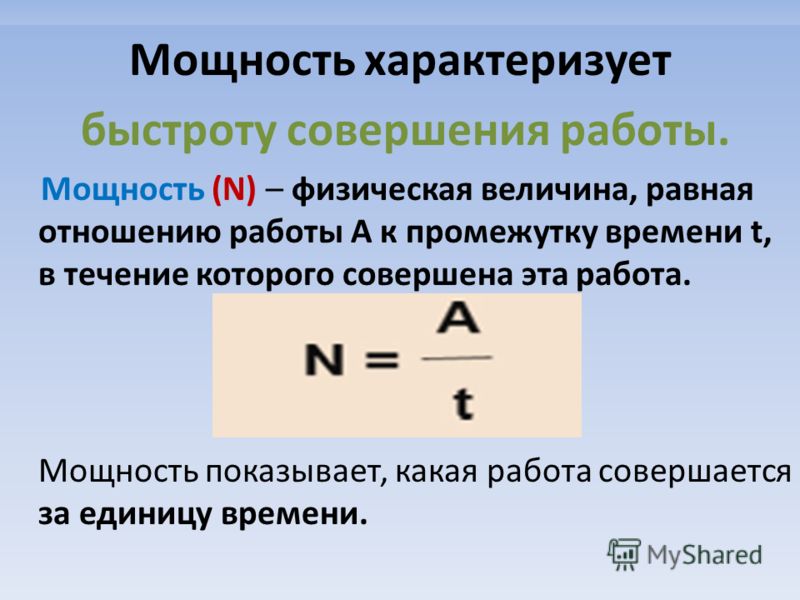 Мощность характеризует

быстроту совершения работы.

Мощность (N) – физическая величина, равная отношению работы A к промежутку времени t, в течение которого совершена эта работа.

$N = \frac{A}{t}$

Мощность показывает, какая работа совершается за единицу времени.

MyShared